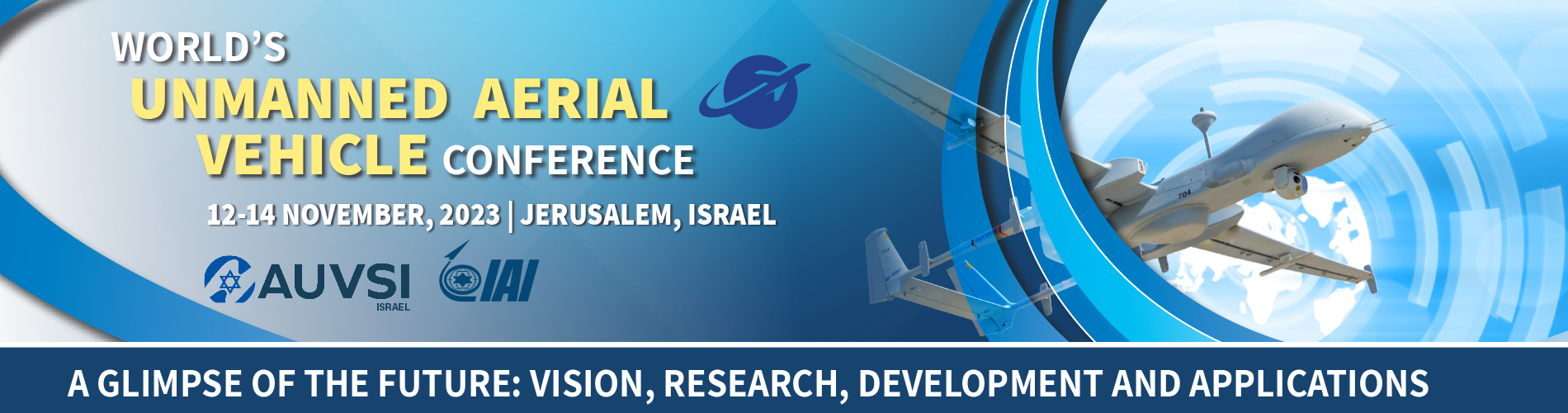 WORLD'S
UNMANNED AERIAL VEHICLE CONFERENCE

12-14 NOVEMBER, 2023 | JERUSALEM, ISRAEL

AUVSI
ISRAEL

IAI

704

A GLIMPSE OF THE FUTURE: VISION, RESEARCH, DEVELOPMENT AND APPLICATIONS